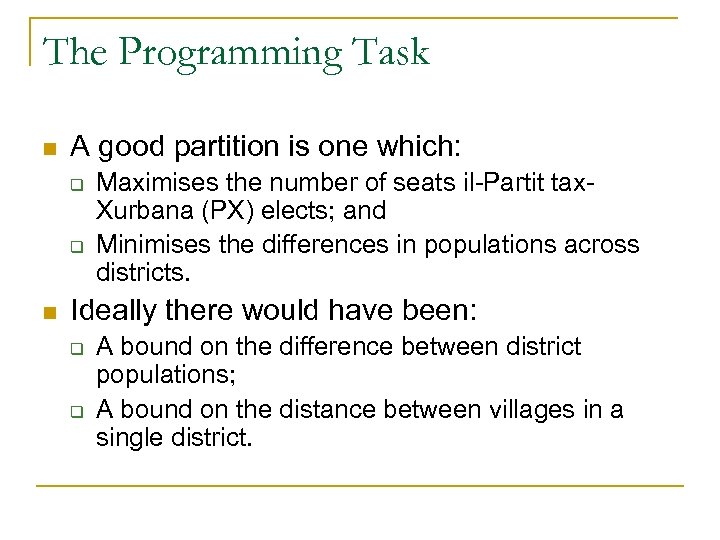 The Programming Task

A good partition is one which:

Maximises the number of seats il-Partit tax-Xurbana (PX) elects; and

Minimises the differences in populations across districts.

Ideally there would have been:

A bound on the difference between district populations;

A bound on the distance between villages in a single district.